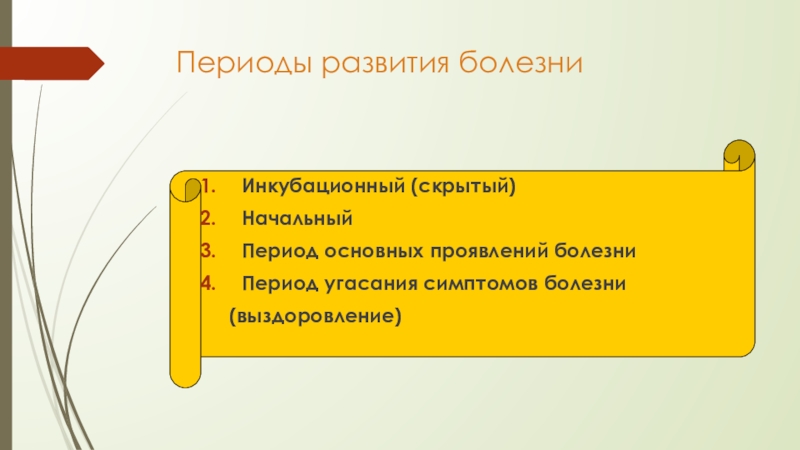 Периоды развития болезни

1. Инкубационный (скрытый)
2. Начальный
3. Период основных проявлений болезни
4. Период угасания симптомов болезни (выздоровление)